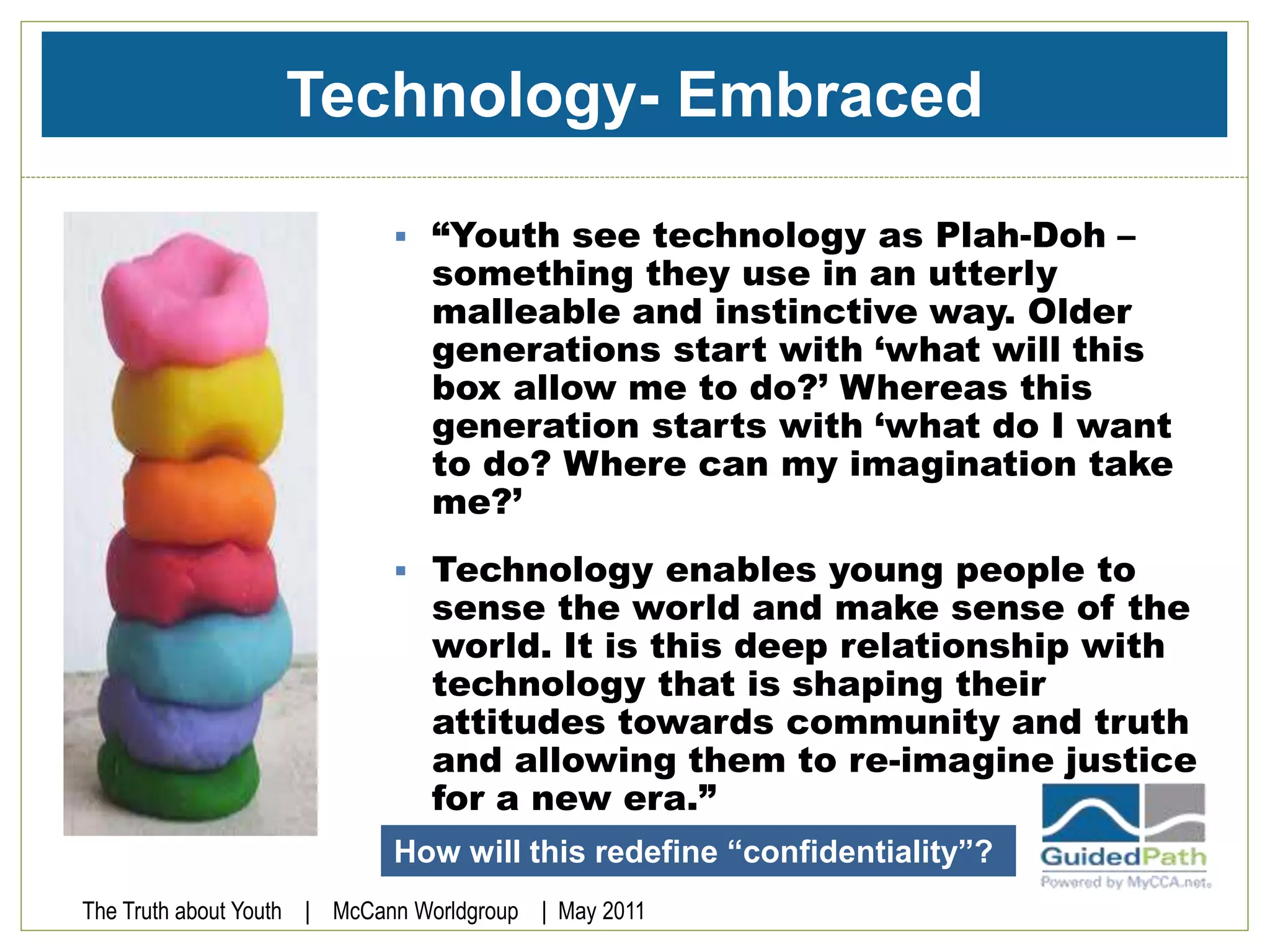 Technology- Embraced

▪ “Youth see technology as Plah-Doh – something they use in an utterly malleable and instinctive way. Older generations start with ‘what will this box allow me to do?’ Whereas this generation starts with ‘what do I want to do? Where can my imagination take me?’

▪ Technology enables young people to sense the world and make sense of the world. It is this deep relationship with technology that is shaping their attitudes towards community and truth and allowing them to re-imagine justice for a new era.”

How will this redefine “confidentiality”?

GuidedPath
Powered by MyCCA.net.

The Truth about Youth | McCann Worldgroup | May 2011